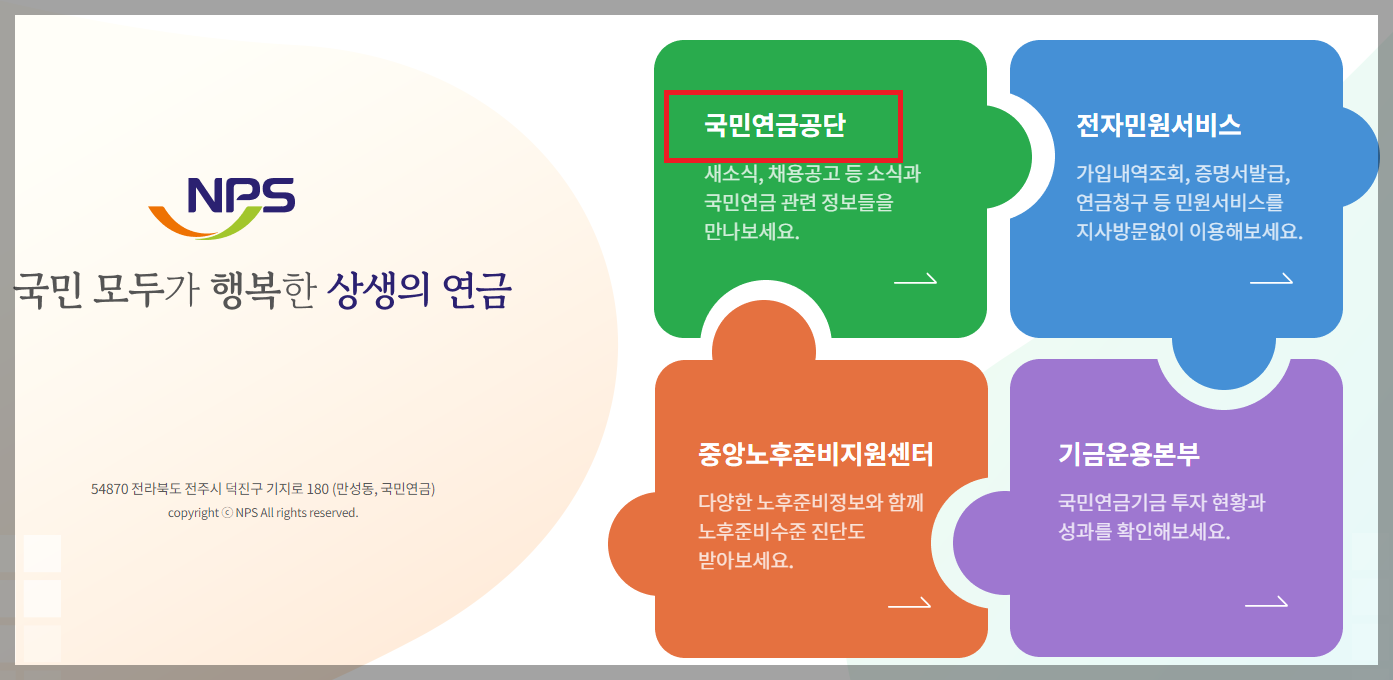 NPS

국민 모두가 행복한 상생의 연금

54870 전라북도 전주시 덕진구 기지로 180 (만성동, 국민연금)
copyright ⓒ NPS All rights reserved.

국민연금공단

새소식, 채용공고 등 소식과 국민연금 관련 정보들을 만나보세요.

전자민원서비스

가입내역조회, 증명서발급, 연금청구 등 민원서비스를 지사방문없이 이용해보세요.

중앙노후준비지원센터

다양한 노후준비정보와 함께 노후준비수준 진단도 받아보세요.

기금운용본부

국민연금기금 투자 현황과 성과를 확인해보세요.